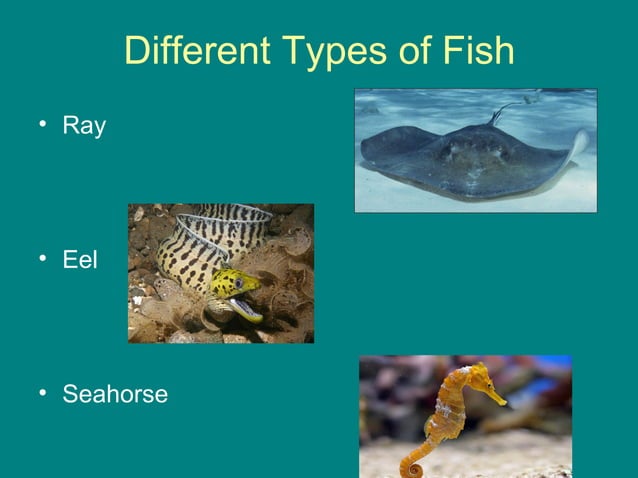 Different Types of Fish

• Ray

• Eel

• Seahorse